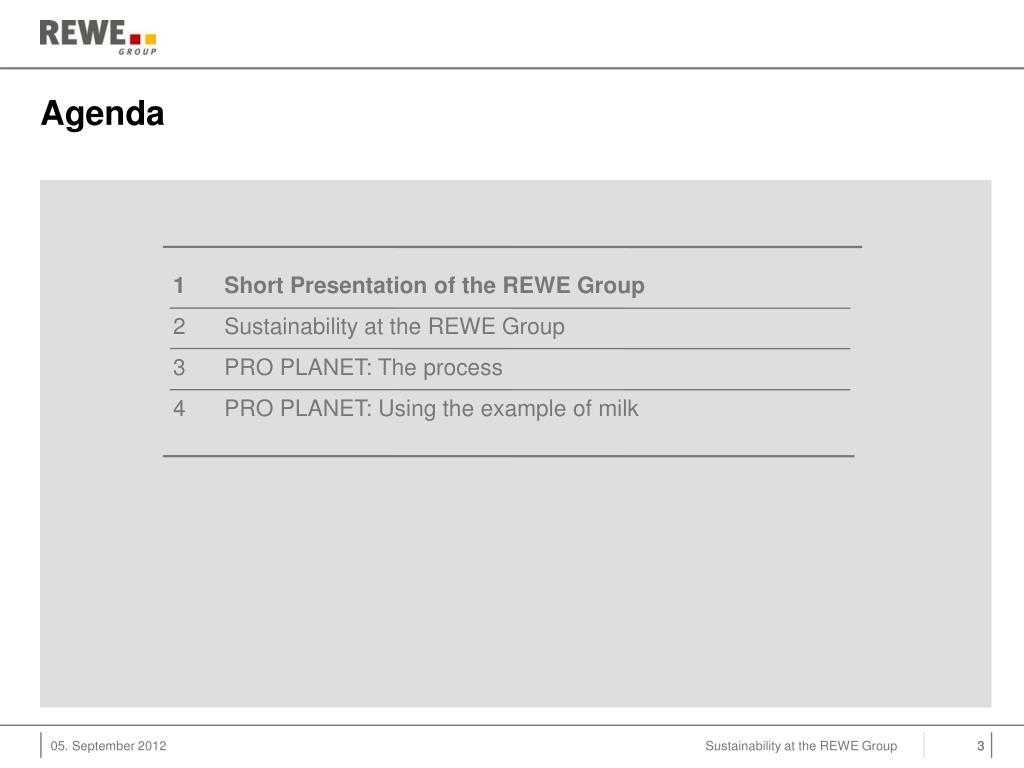 REWE GROUP

Agenda

1 Short Presentation of the REWE Group
2 Sustainability at the REWE Group
3 PRO PLANET: The process
4 PRO PLANET: Using the example of milk

05. September 2012

Sustainability at the REWE Group

3